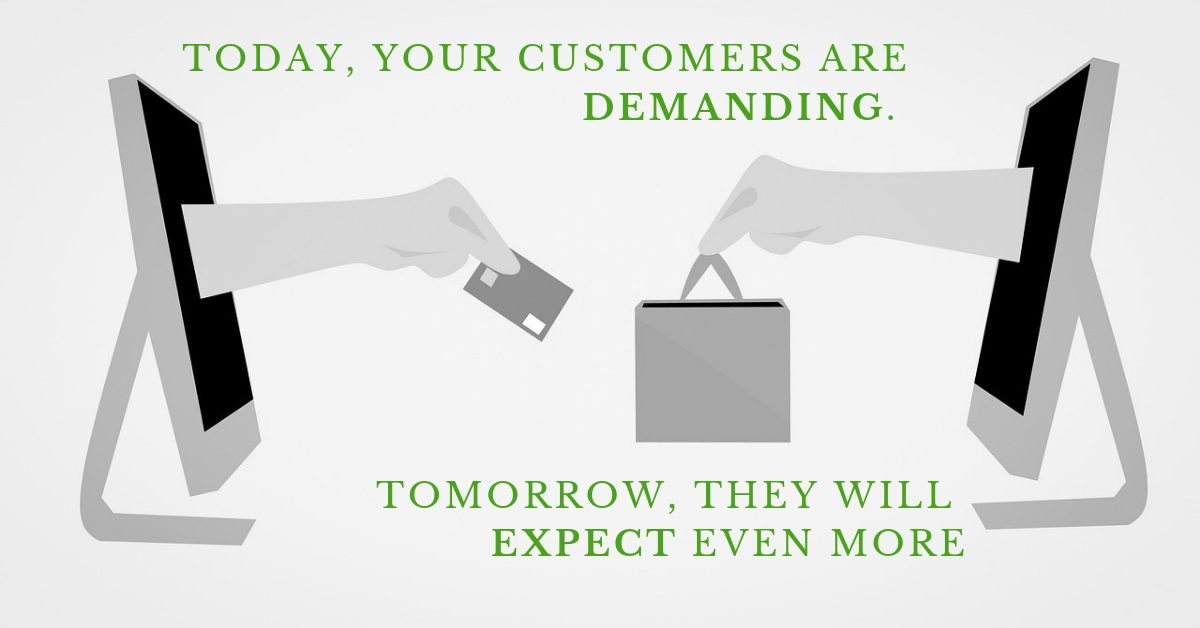 TODAY, YOUR CUSTOMERS ARE DEMANDING.

TOMORROW, THEY WILL EXPECT EVEN MORE